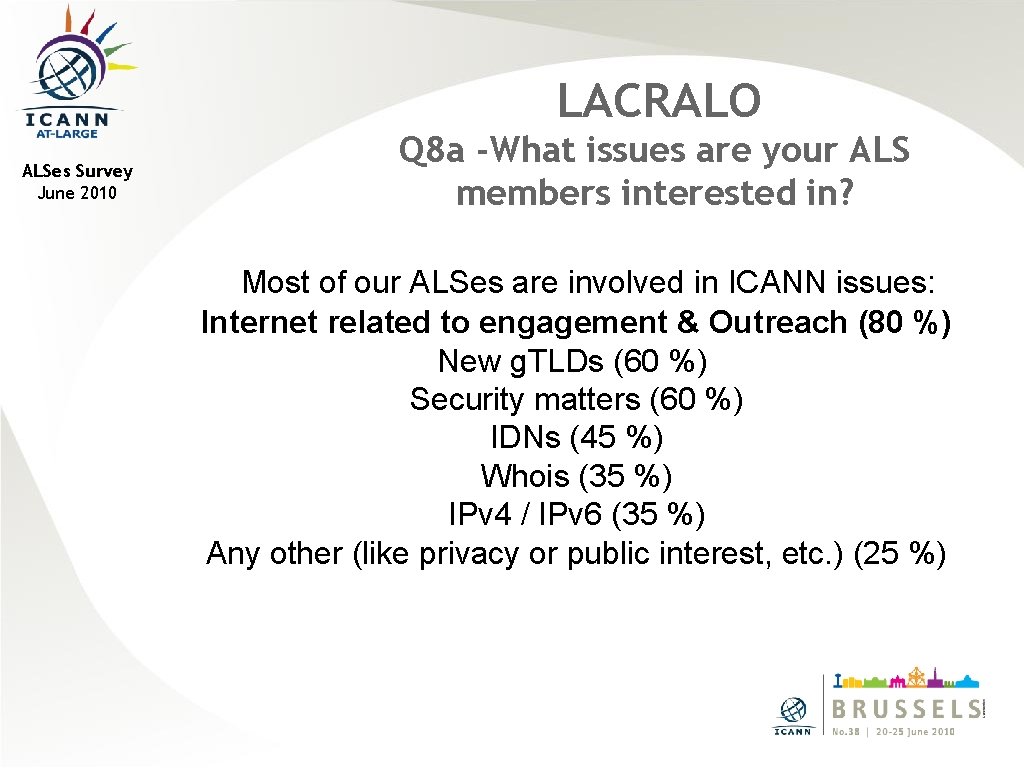 ICANN
AT-LARGE

ALSes Survey
June 2010

LACRALO

Q8a -What issues are your ALS members interested in?

Most of our ALSes are involved in ICANN issues:
Internet related to engagement & Outreach (80 %)
New g.TLDs (60 %)
Security matters (60 %)
IDNs (45 %)
Whois (35 %)
IPv4 / IPv6 (35 %)
Any other (like privacy or public interest, etc.) (25 %)

ICANN
BRUSSELS
No.38 | 20-25 June 2010